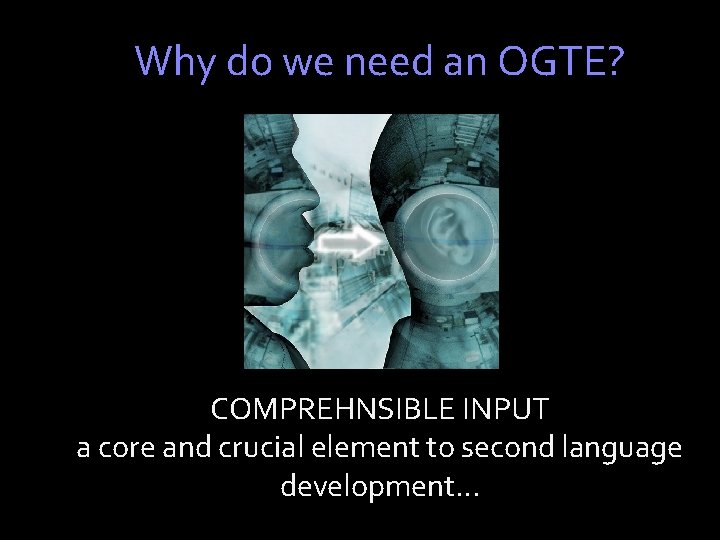 Why do we need an OGTE?

COMPREHNSIBLE INPUT
a core and crucial element to second language development…